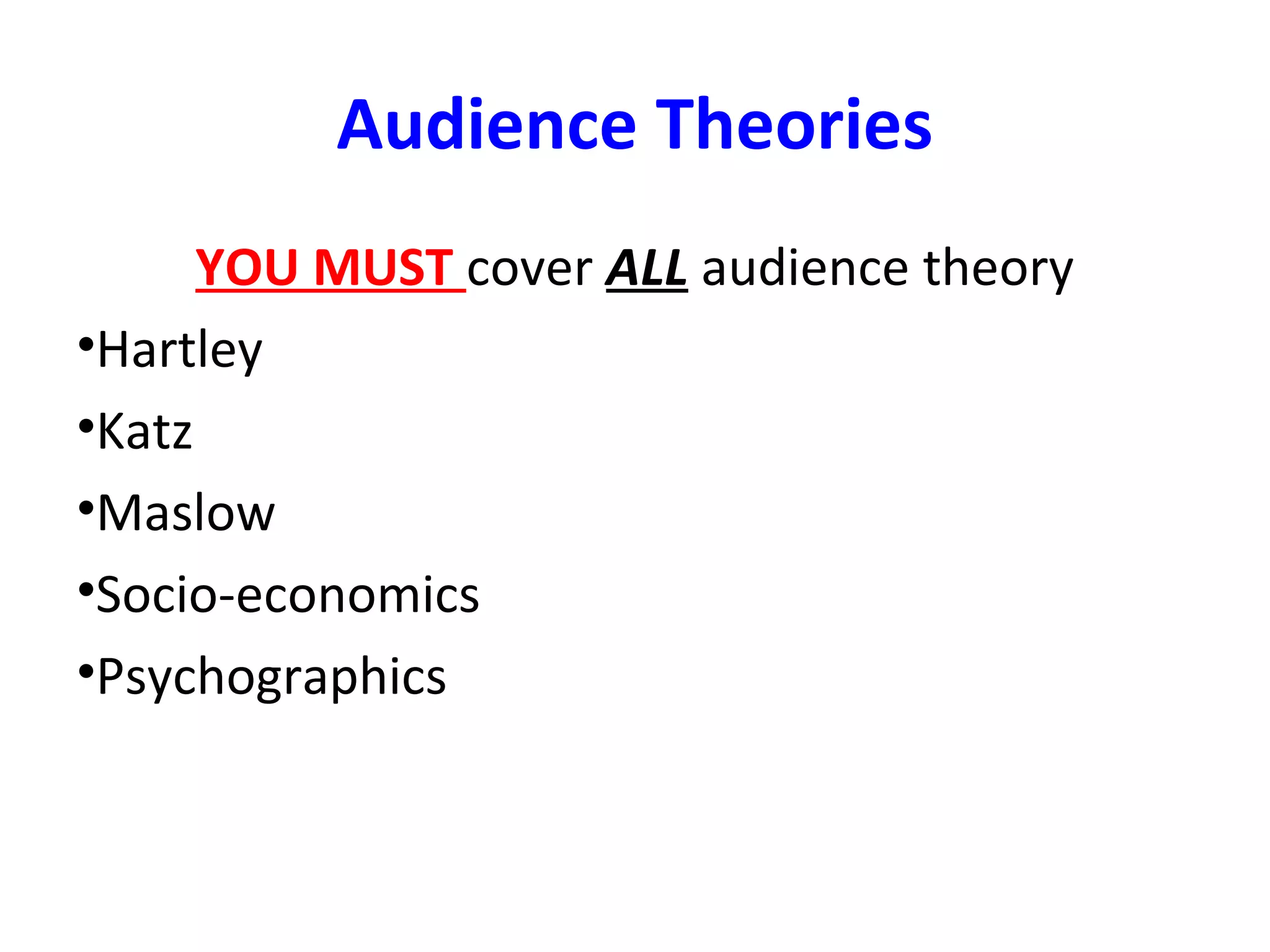 Audience Theories

YOU MUST cover ALL audience theory

•Hartley
•Katz
•Maslow
•Socio-economics
•Psychographics